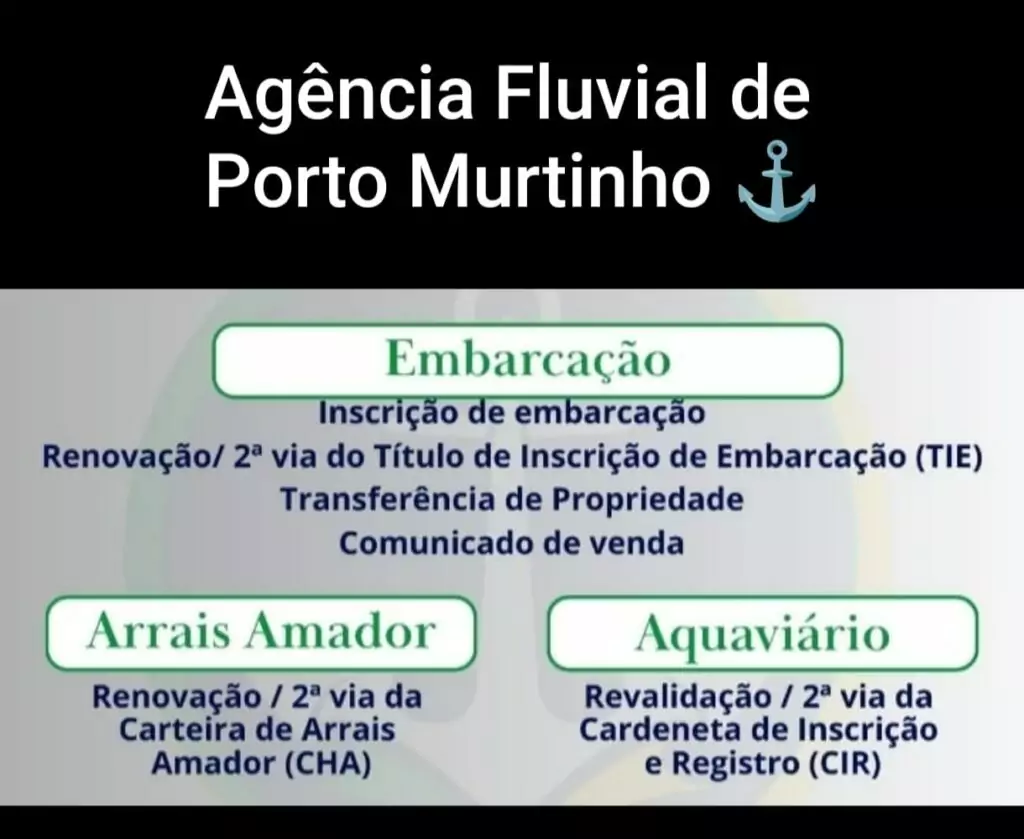 Agência Fluvial de Porto Murtinho ⚓

Embarcação

Inscrição de embarcação
Renovação/ 2ª via do Título de Inscrição de Embarcação (TIE)
Transferência de Propriedade
Comunicado de venda

Arrais Amador

Renovação / 2ª via da Carteira de Arrais Amador (CHA)

Aquaviário

Revalidação / 2ª via da Cardeneta de Inscrição e Registro (CIR)